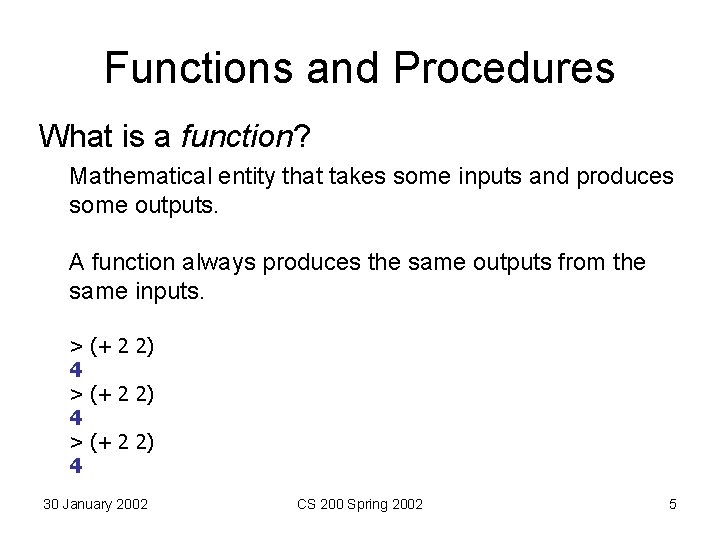 Functions and Procedures

What is a function?

Mathematical entity that takes some inputs and produces some outputs.

A function always produces the same outputs from the same inputs.

> (+ 2 2)
4
> (+ 2 2)
4
> (+ 2 2)
4

30 January 2002

CS 200 Spring 2002

5